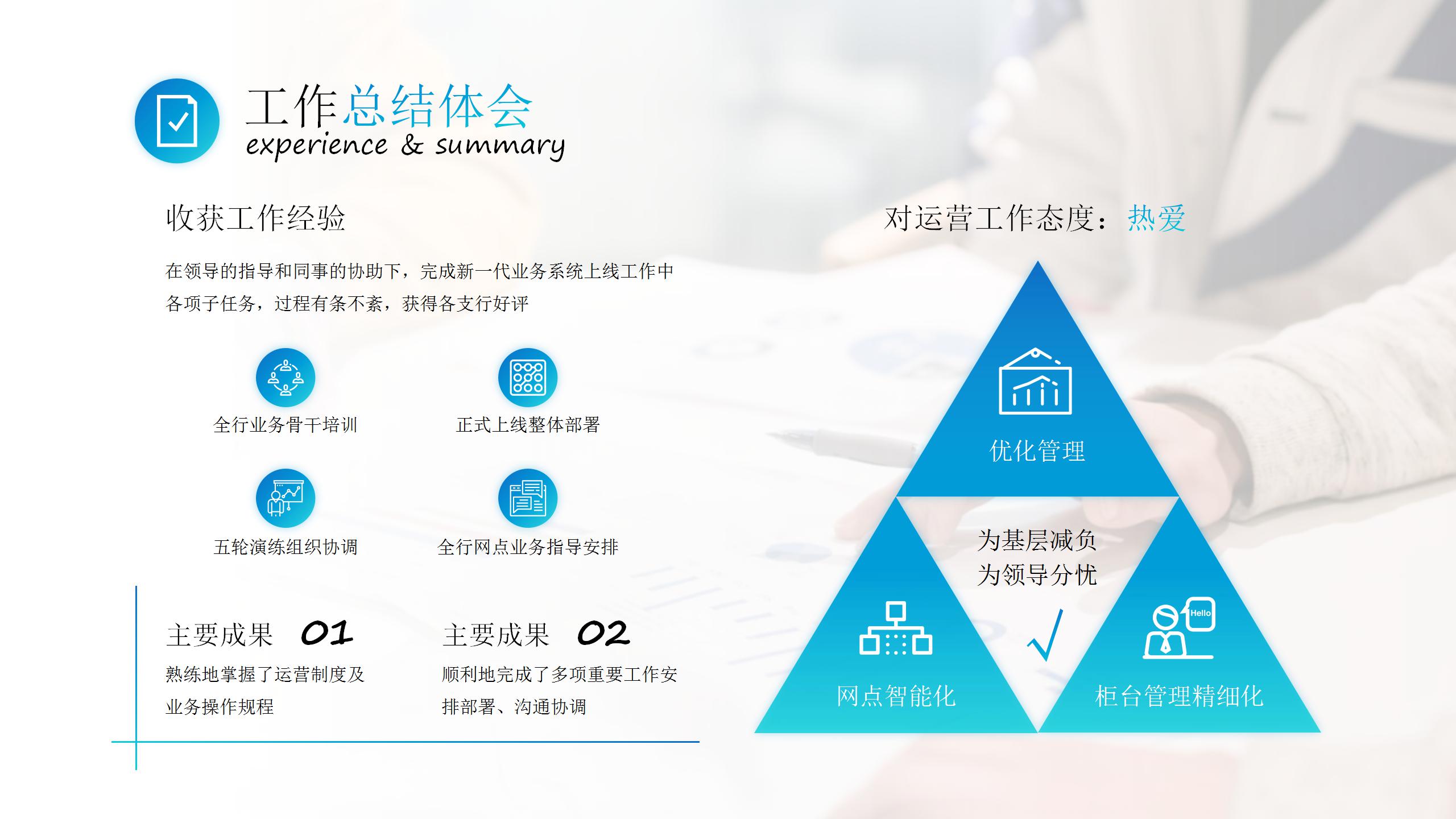 工作总结体会
experience & summary

收获工作经验

在领导的指导和同事的协助下，完成新一代业务系统上线工作中各项子任务，过程有条不紊，获得各支行好评

全行业务骨干培训

正式上线整体部署

五轮演练组织协调

全行网点业务指导安排

主要成果 01
熟练地掌握了运营制度及业务操作规程

主要成果 02
顺利地完成了多项重要工作安排部署、沟通协调

对运营工作态度：热爱

优化管理

为基层减负
为领导分忧

Hello

网点智能化

柜台管理精细化